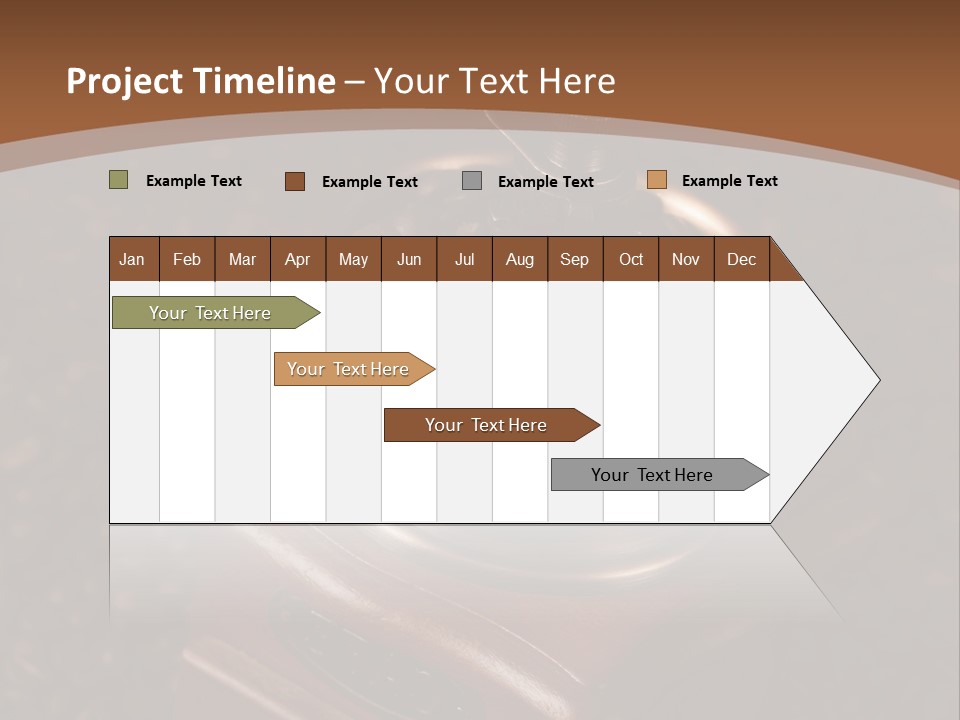 Project Timeline – Your Text Here

Example Text
Example Text
Example Text
Example Text

| Jan | Feb | Mar | Apr | May | Jun | Jul | Aug | Sep | Oct | Nov | Dec |
|---|---|---|---|---|---|---|---|---|---|---|---|

Your Text Here
Your Text Here
Your Text Here
Your Text Here